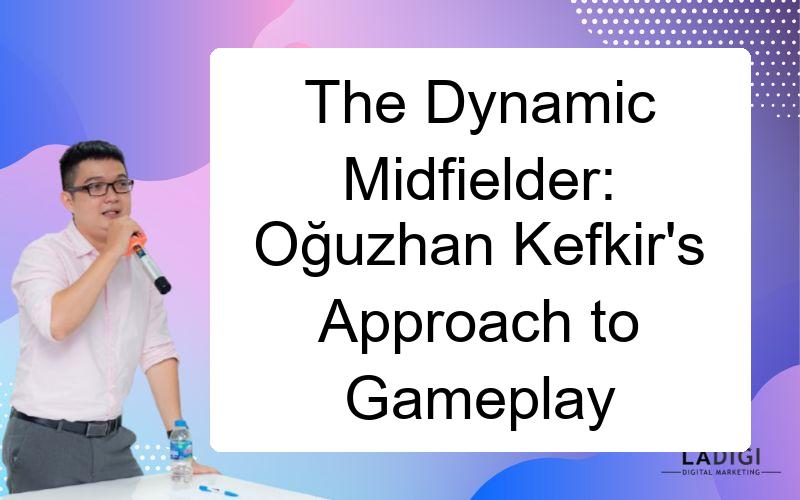 The Dynamic Midfielder: Oğuzhan Kefkir's Approach to Gameplay

LADIGI
DIGITAL MARKETING